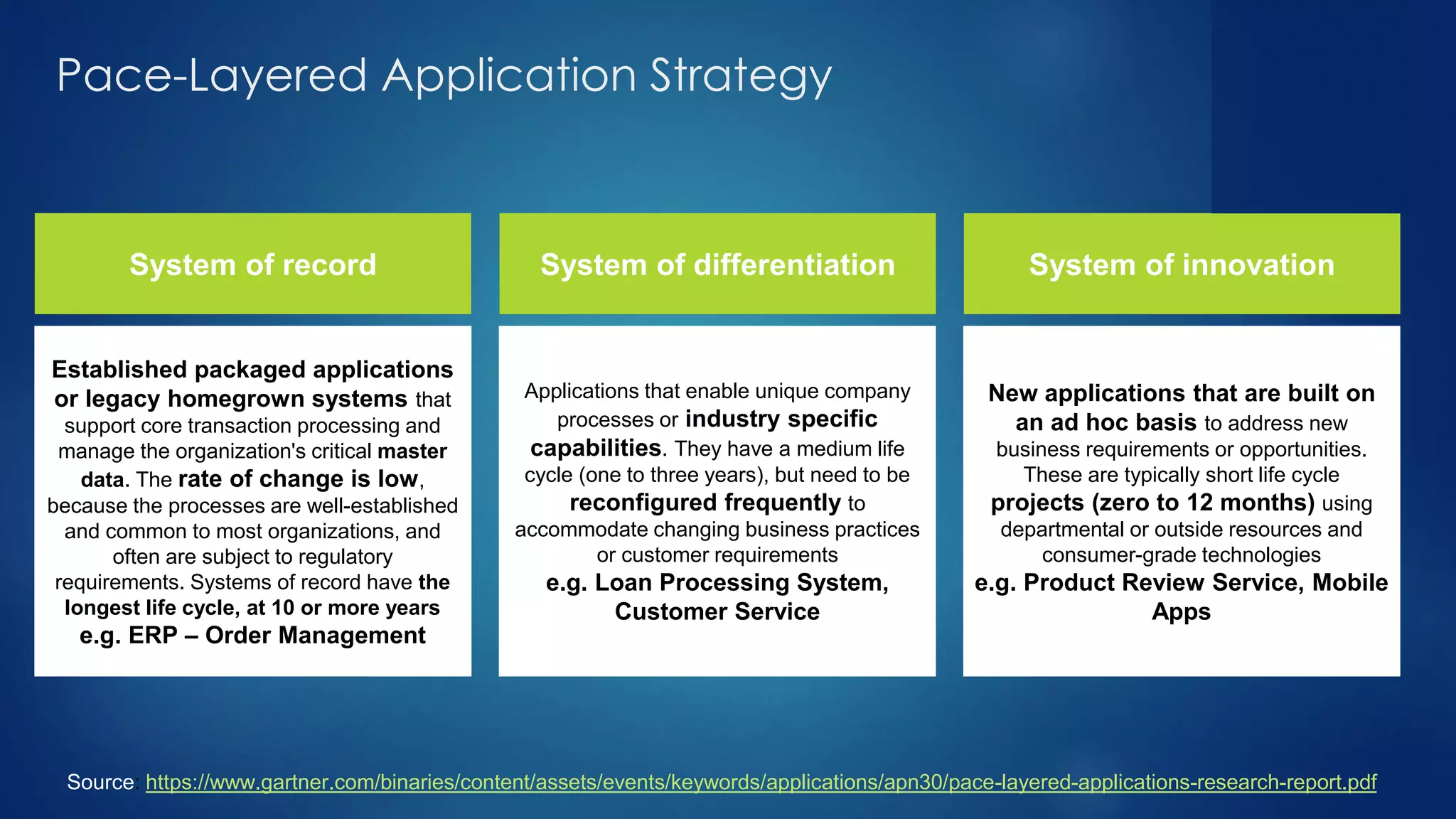 Pace-Layered Application Strategy

System of record

Established packaged applications or legacy homegrown systems that support core transaction processing and manage the organization's critical master data. The rate of change is low, because the processes are well-established and common to most organizations, and often are subject to regulatory requirements. Systems of record have the longest life cycle, at 10 or more years
e.g. ERP – Order Management

System of differentiation

Applications that enable unique company processes or industry specific capabilities. They have a medium life cycle (one to three years), but need to be reconfigured frequently to accommodate changing business practices or customer requirements
e.g. Loan Processing System, Customer Service

System of innovation

New applications that are built on an ad hoc basis to address new business requirements or opportunities. These are typically short life cycle projects (zero to 12 months) using departmental or outside resources and consumer-grade technologies
e.g. Product Review Service, Mobile Apps

Source: https://www.gartner.com/binaries/content/assets/events/keywords/applications/apn30/pace-layered-applications-research-report.pdf